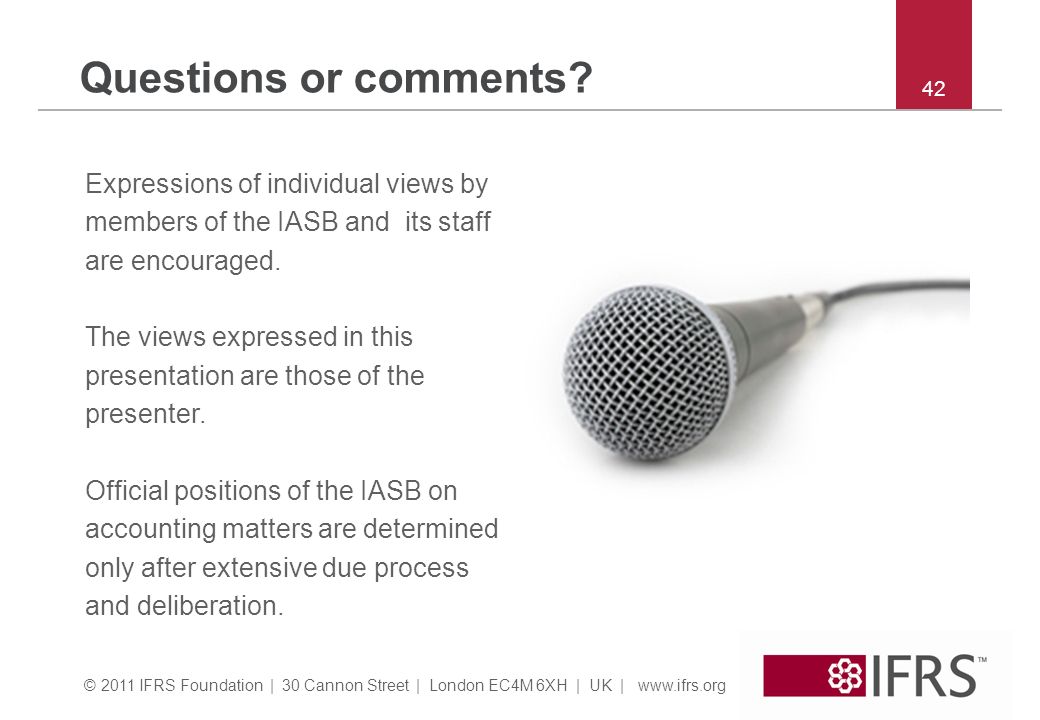 Questions or comments?

42

Expressions of individual views by members of the IASB and its staff are encouraged.

The views expressed in this presentation are those of the presenter.

Official positions of the IASB on accounting matters are determined only after extensive due process and deliberation.

© 2011 IFRS Foundation | 30 Cannon Street | London EC4M 6XH | UK | www.ifrs.org

IFRS™